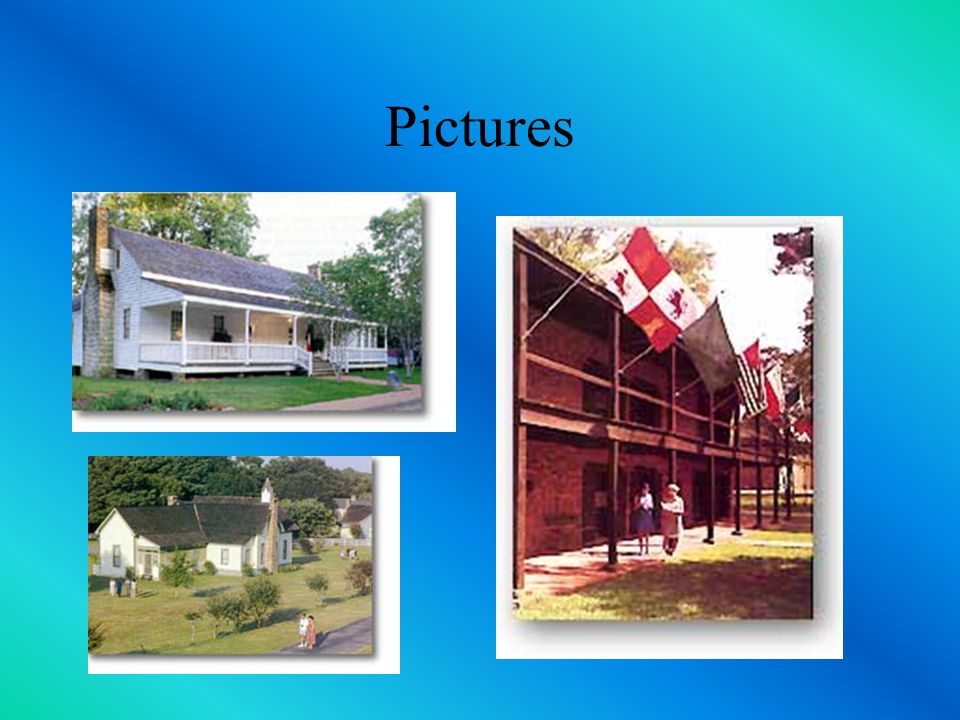 Pictures